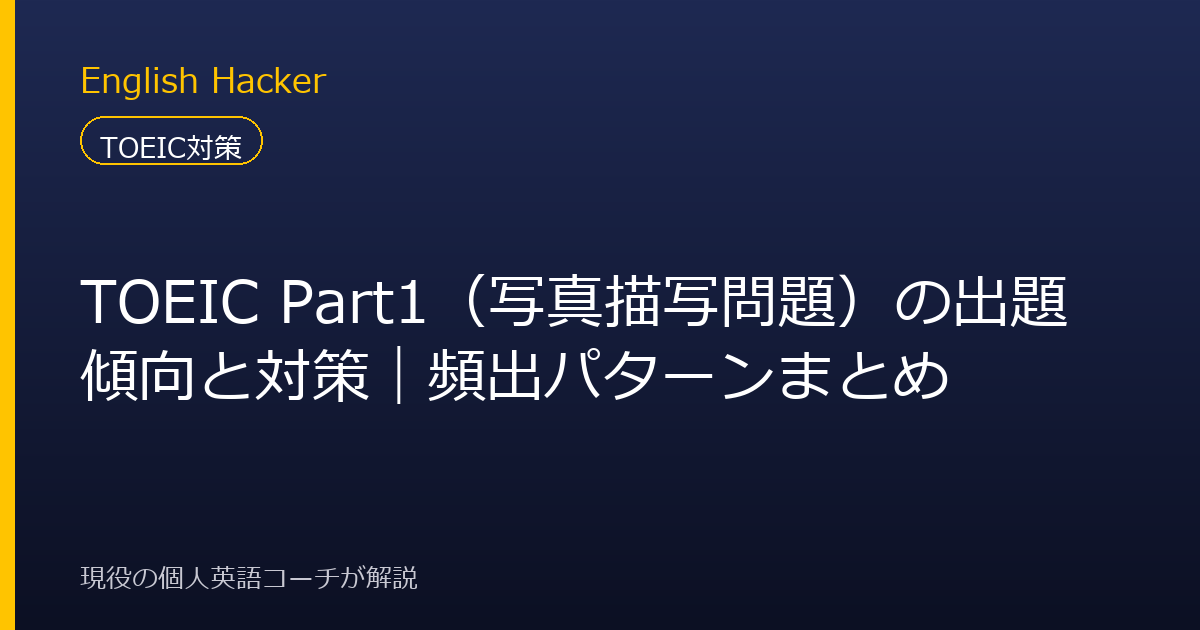 English Hacker

TOEIC対策

TOEIC Part1（写真描写問題）の出題傾向と対策｜頻出パターンまとめ

現役の個人英語コーチが解説